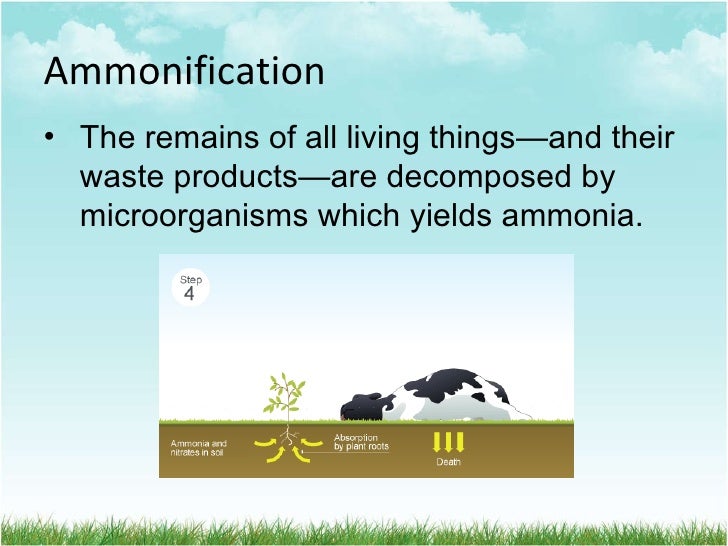 Ammonification

• The remains of all living things—and their waste products—are decomposed by microorganisms which yields ammonia.

Step
4

Ammonia and nitrates in soil

Absorption by plant roots

Death